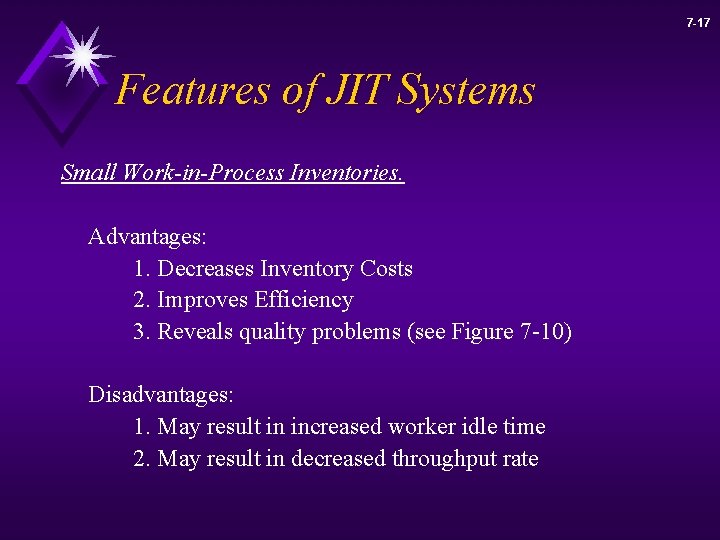 7-17

Features of JIT Systems

Small Work-in-Process Inventories.

Advantages:
1. Decreases Inventory Costs
2. Improves Efficiency
3. Reveals quality problems (see Figure 7-10)

Disadvantages:
1. May result in increased worker idle time
2. May result in decreased throughput rate